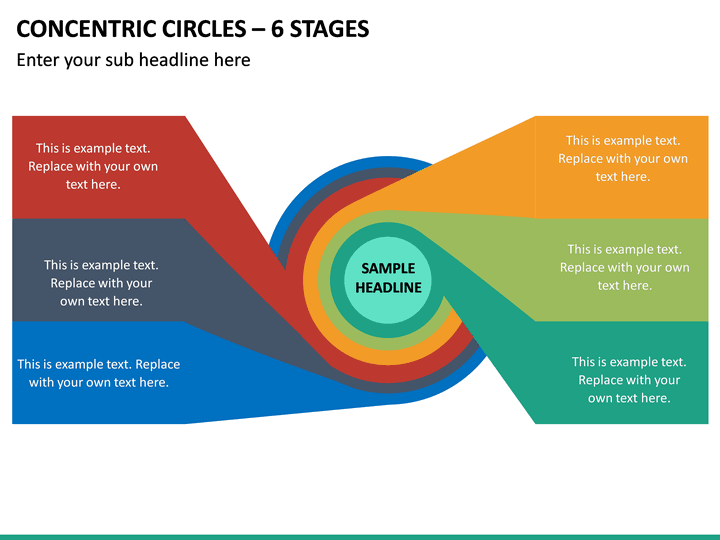 CONCENTRIC CIRCLES – 6 STAGES

Enter your sub headline here

This is example text. Replace with your own text here.

This is example text. Replace with your own text here.

This is example text. Replace with your own text here.

SAMPLE HEADLINE

This is example text. Replace with your own text here.

This is example text. Replace with your own text here.

This is example text. Replace with your own text here.